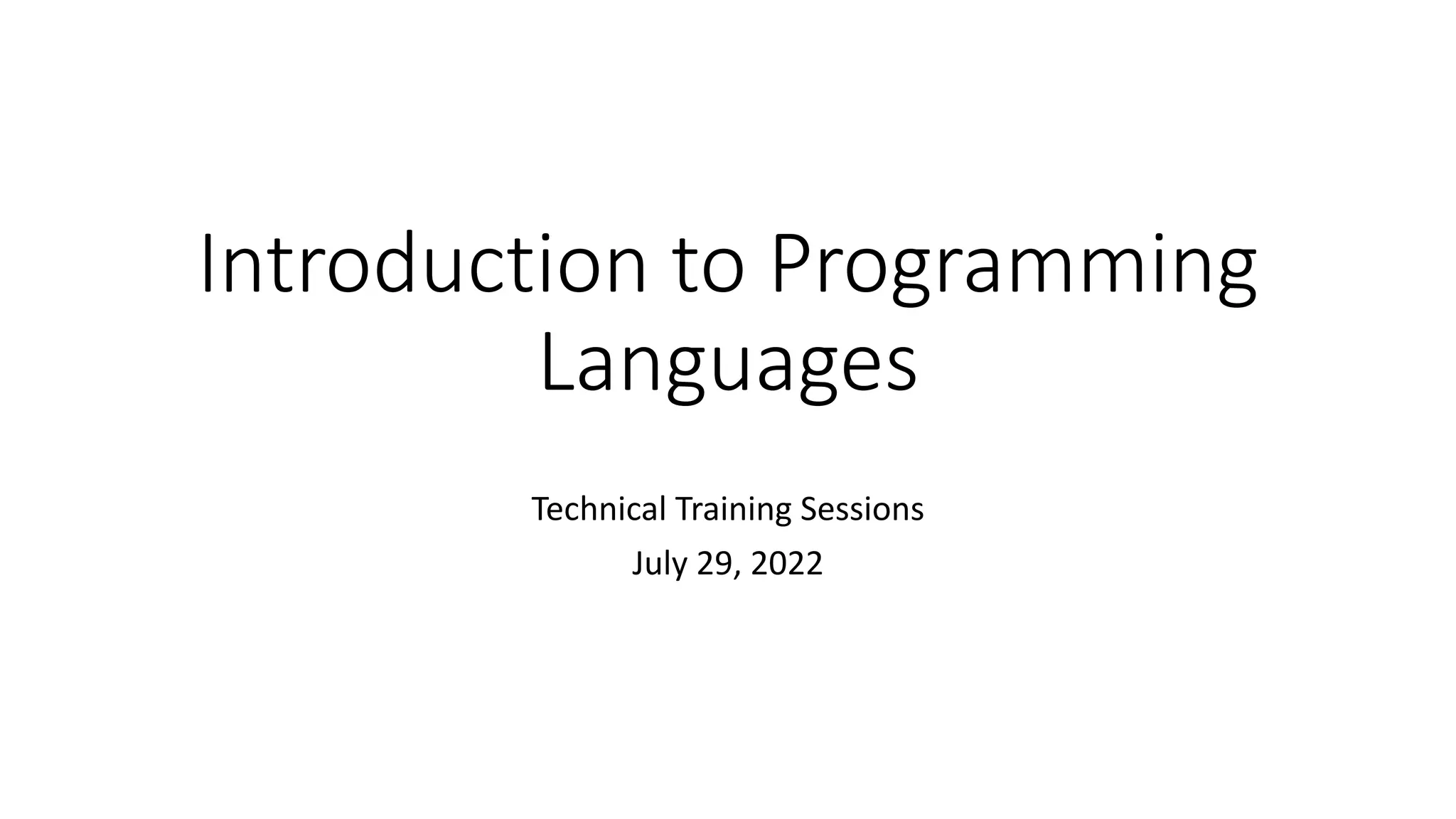 Introduction to Programming Languages

Technical Training Sessions

July 29, 2022